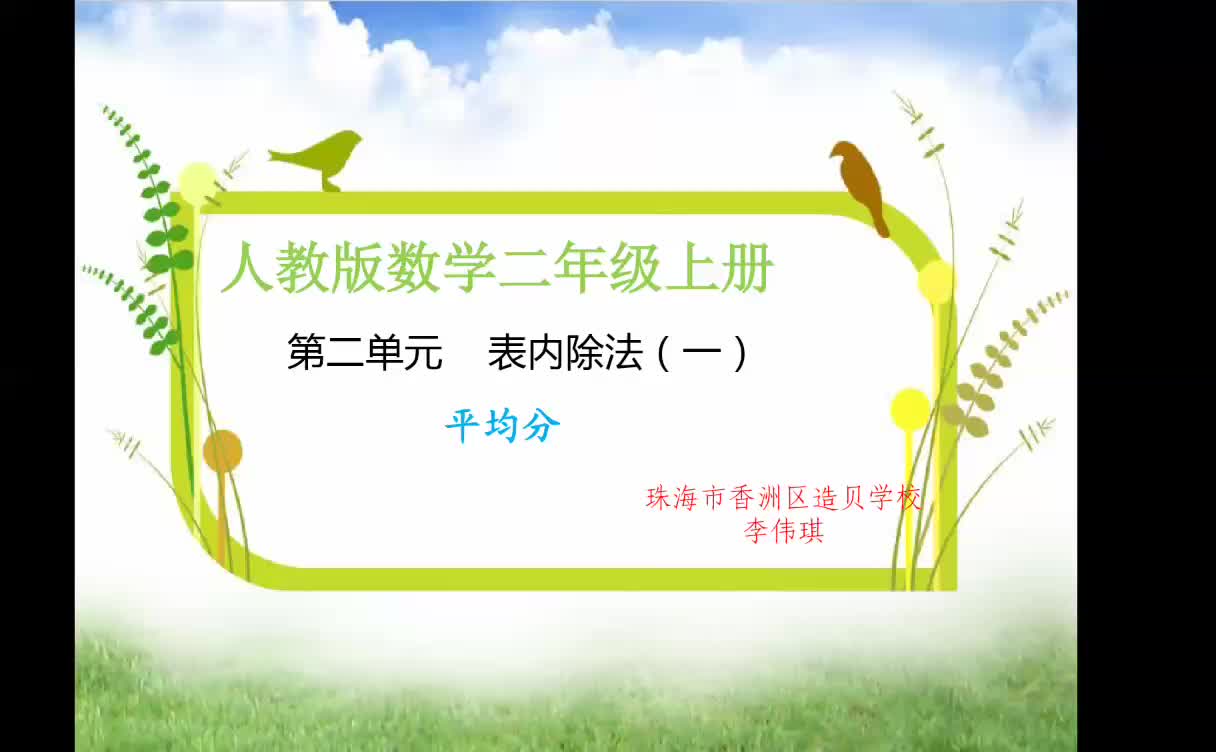 人教版数学二年级上册

第二单元　表内除法（一）

平均分

珠海市香洲区造贝学校
李伟琪